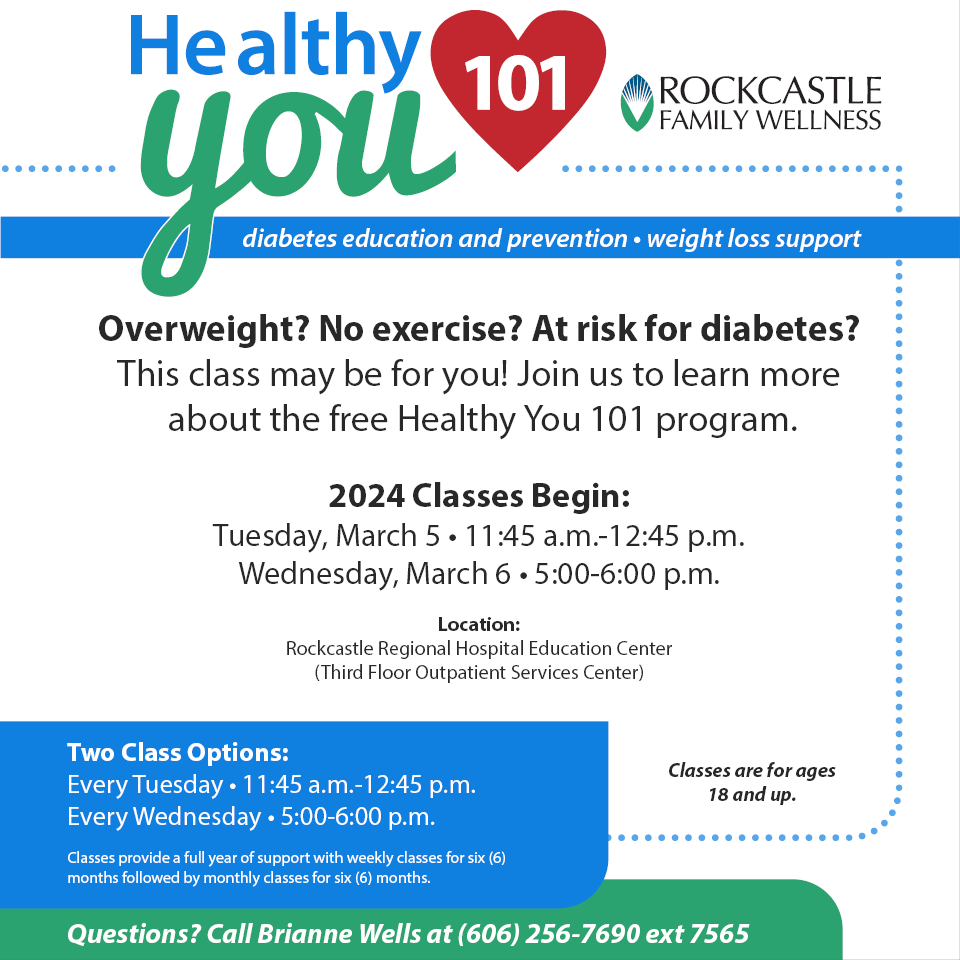 Healthy you 101

ROCKCASTLE FAMILY WELLNESS

diabetes education and prevention • weight loss support

Overweight? No exercise? At risk for diabetes? This class may be for you! Join us to learn more about the free Healthy You 101 program.

2024 Classes Begin:
Tuesday, March 5 • 11:45 a.m.-12:45 p.m.
Wednesday, March 6 • 5:00-6:00 p.m.

Location:
Rockcastle Regional Hospital Education Center
(Third Floor Outpatient Services Center)

Two Class Options:
Every Tuesday • 11:45 a.m.-12:45 p.m.
Every Wednesday • 5:00-6:00 p.m.

Classes provide a full year of support with weekly classes for six (6) months followed by monthly classes for six (6) months.

Classes are for ages 18 and up.

Questions? Call Brianne Wells at (606) 256-7690 ext 7565